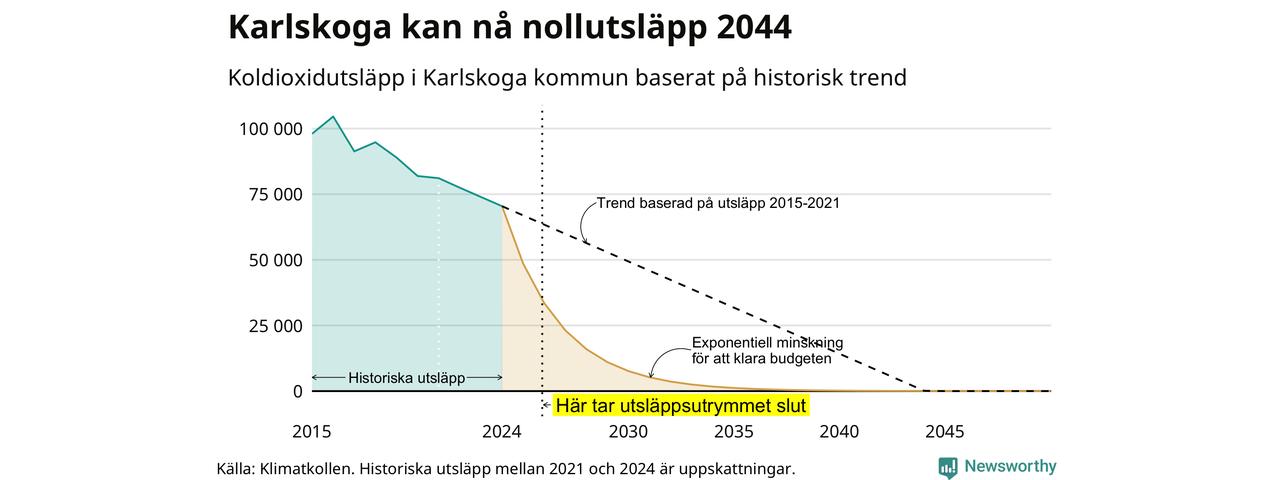 Karlskoga kan nå nollutsläpp 2044

Koldioxidutsläpp i Karlskoga kommun baserat på historisk trend

100 000
75 000
50 000
25 000
0

Trend baserad på utsläpp 2015-2021

Exponentiell minskning för att klara budgeten

Historiska utsläpp

Här tar utsläppsutrymmet slut

2015
2024
2030
2035
2040
2045

Källa: Klimatkollen. Historiska utsläpp mellan 2021 och 2024 är uppskattningar.

Newsworthy